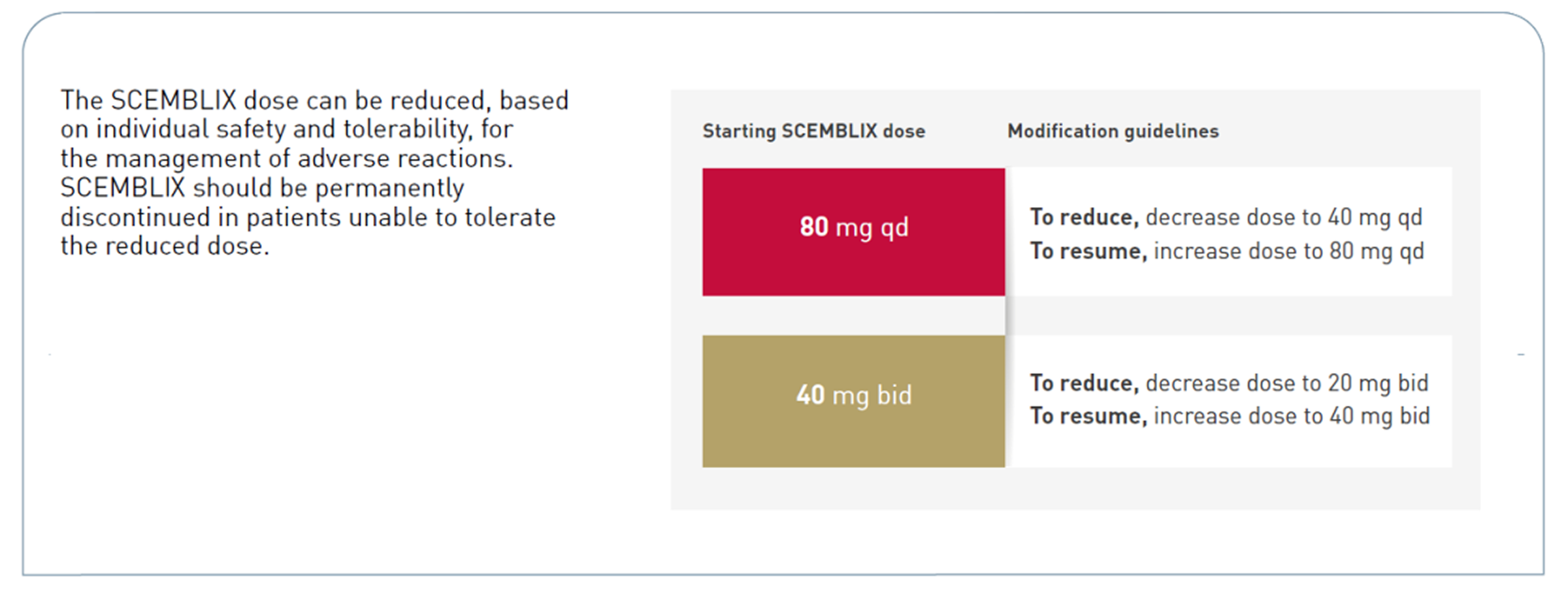 The SCEMBLIX dose can be reduced, based on individual safety and tolerability, for the management of adverse reactions. SCEMBLIX should be permanently discontinued in patients unable to tolerate the reduced dose.

| Starting SCEMBLIX dose | Modification guidelines |
|---|---|
| 80 mg qd | To reduce, decrease dose to 40 mg qd To resume, increase dose to 80 mg qd |
| 40 mg bid | To reduce, decrease dose to 20 mg bid To resume, increase dose to 40 mg bid |